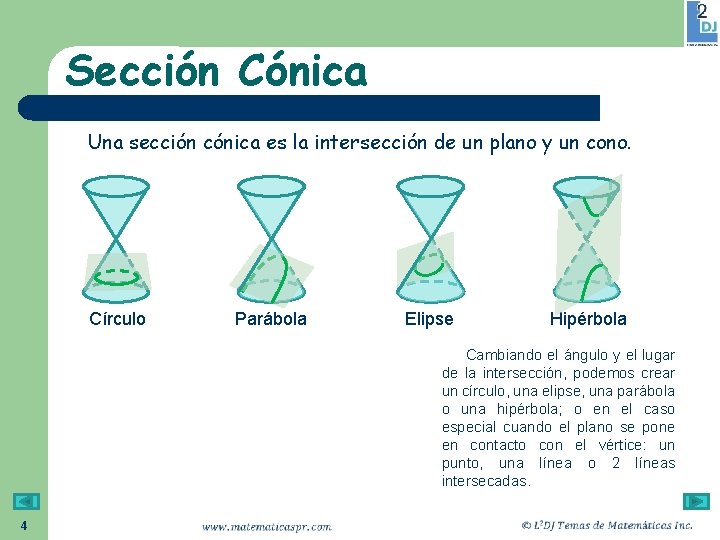 2
DJ

Sección Cónica

Una sección cónica es la intersección de un plano y un cono.

Círculo

Parábola

Elipse

Hipérbola

Cambiando el ángulo y el lugar de la intersección, podemos crear un círculo, una elipse, una parábola o una hipérbola; o en el caso especial cuando el plano se pone en contacto con el vértice: un punto, una línea o 2 líneas intersecadas.

4

www.matematicaspr.com

© L²DJ Temas de Matemáticas Inc.